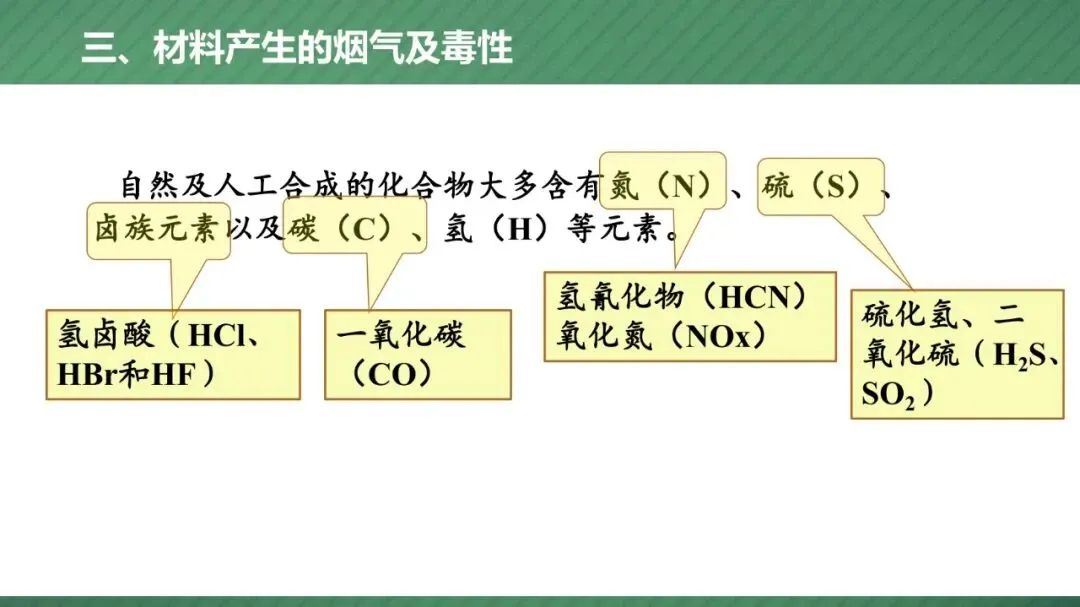 三、材料产生的烟气及毒性

自然及人工合成的化合物大多含有氮（N）、硫（S）、卤族元素以及碳（C）、氢（H）等元素。

氢卤酸（HCl、HBr和HF）

一氧化碳（CO）

氢氰化物（HCN）
氧化氮（NOx）

硫化氢、二氧化硫（$H_2S$、$SO_2$）